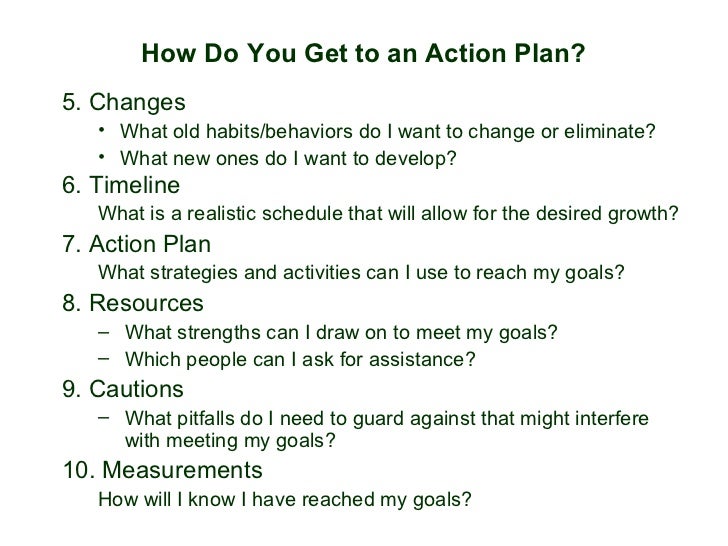 How Do You Get to an Action Plan?

5. Changes

• What old habits/behaviors do I want to change or eliminate?
• What new ones do I want to develop?

6. Timeline

What is a realistic schedule that will allow for the desired growth?

7. Action Plan

What strategies and activities can I use to reach my goals?

8. Resources

– What strengths can I draw on to meet my goals?
– Which people can I ask for assistance?

9. Cautions

– What pitfalls do I need to guard against that might interfere with meeting my goals?

10. Measurements

How will I know I have reached my goals?